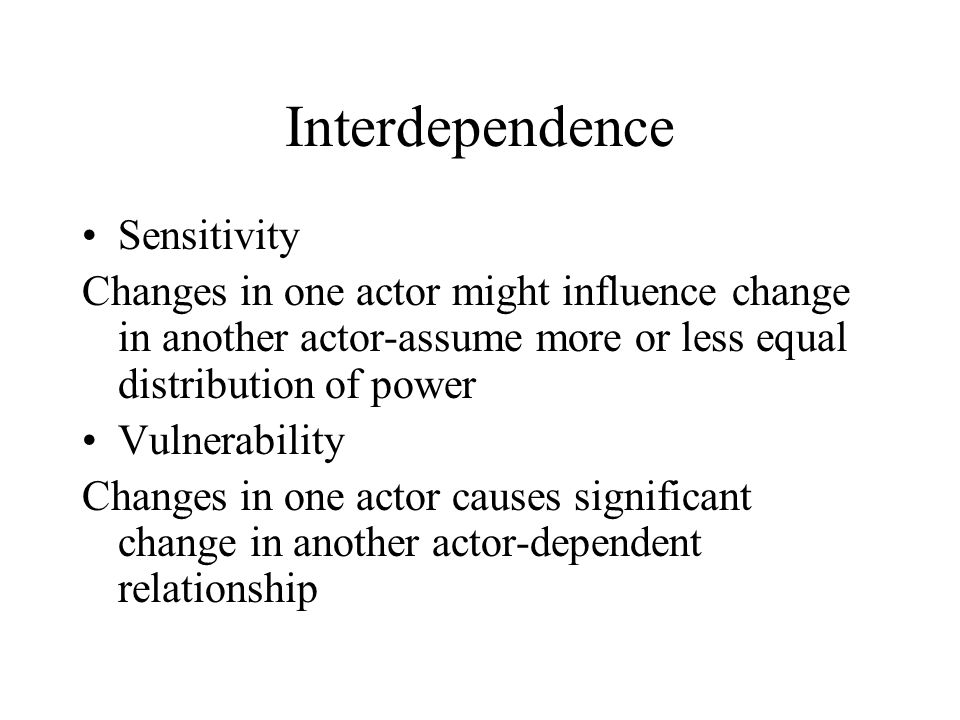 Interdependence

• Sensitivity

Changes in one actor might influence change in another actor-assume more or less equal distribution of power

• Vulnerability

Changes in one actor causes significant change in another actor-dependent relationship